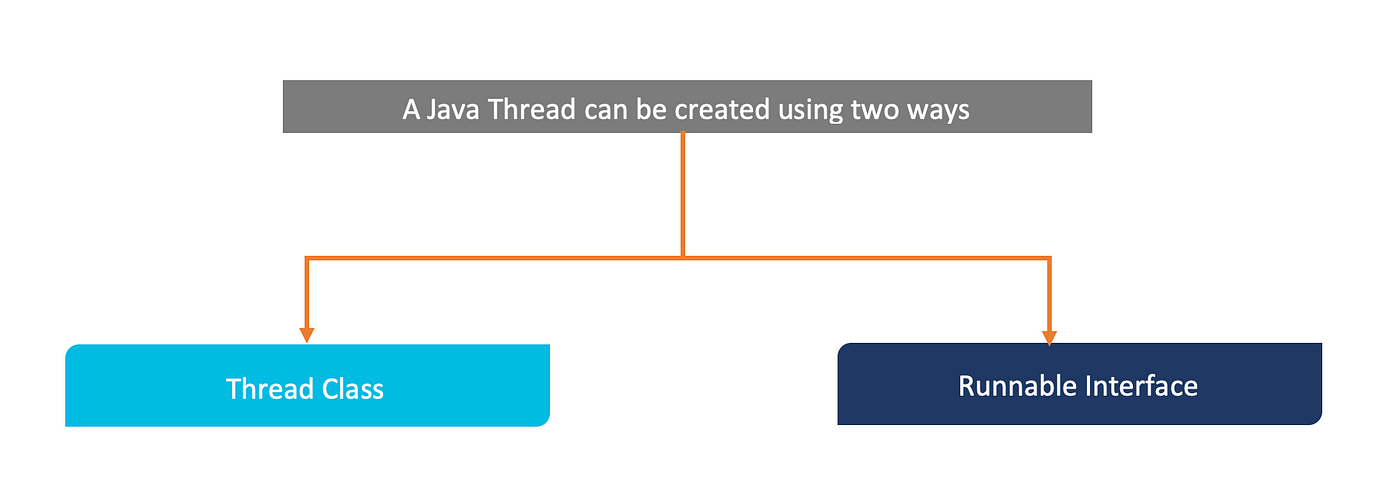 A Java Thread can be created using two ways

Thread Class

Runnable Interface